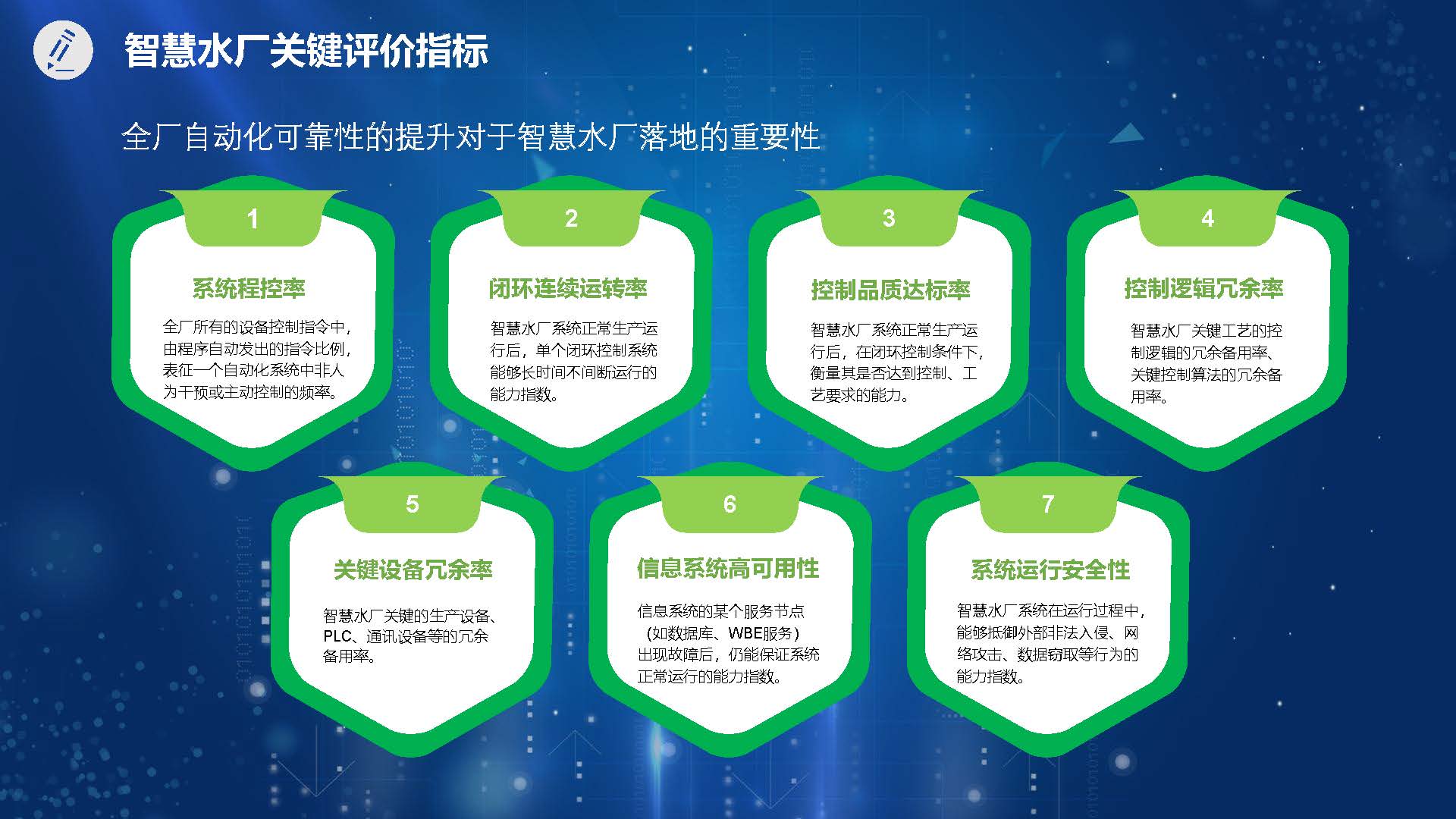 智慧水厂关键评价指标

全厂自动化可靠性的提升对于智慧水厂落地的重要性

1

系统程控率

全厂所有的设备控制指令中，由程序自动发出的指令比例，表征一个自动化系统中非人为干预或主动控制的频率。

2

闭环连续运转率

智慧水厂系统正常生产运行后，单个闭环控制系统能够长时间不间断运行的能力指数。

3

控制品质达标率

智慧水厂系统正常生产运行后，在闭环控制条件下，衡量其是否达到控制、工艺要求的能力。

4

控制逻辑冗余率

智慧水厂关键工艺的控制逻辑的冗余备用率、关键控制算法的冗余备用率。

5

关键设备冗余率

智慧水厂关键的生产设备、PLC、通讯设备等的冗余备用率。

6

信息系统高可用性

信息系统的某个服务节点（如数据库、WBE服务）出现故障后，仍能保证系统正常运行的能力指数。

7

系统运行安全性

智慧水厂系统在运行过程中，能够抵御外部非法入侵、网络攻击、数据窃取等行为的能力指数。